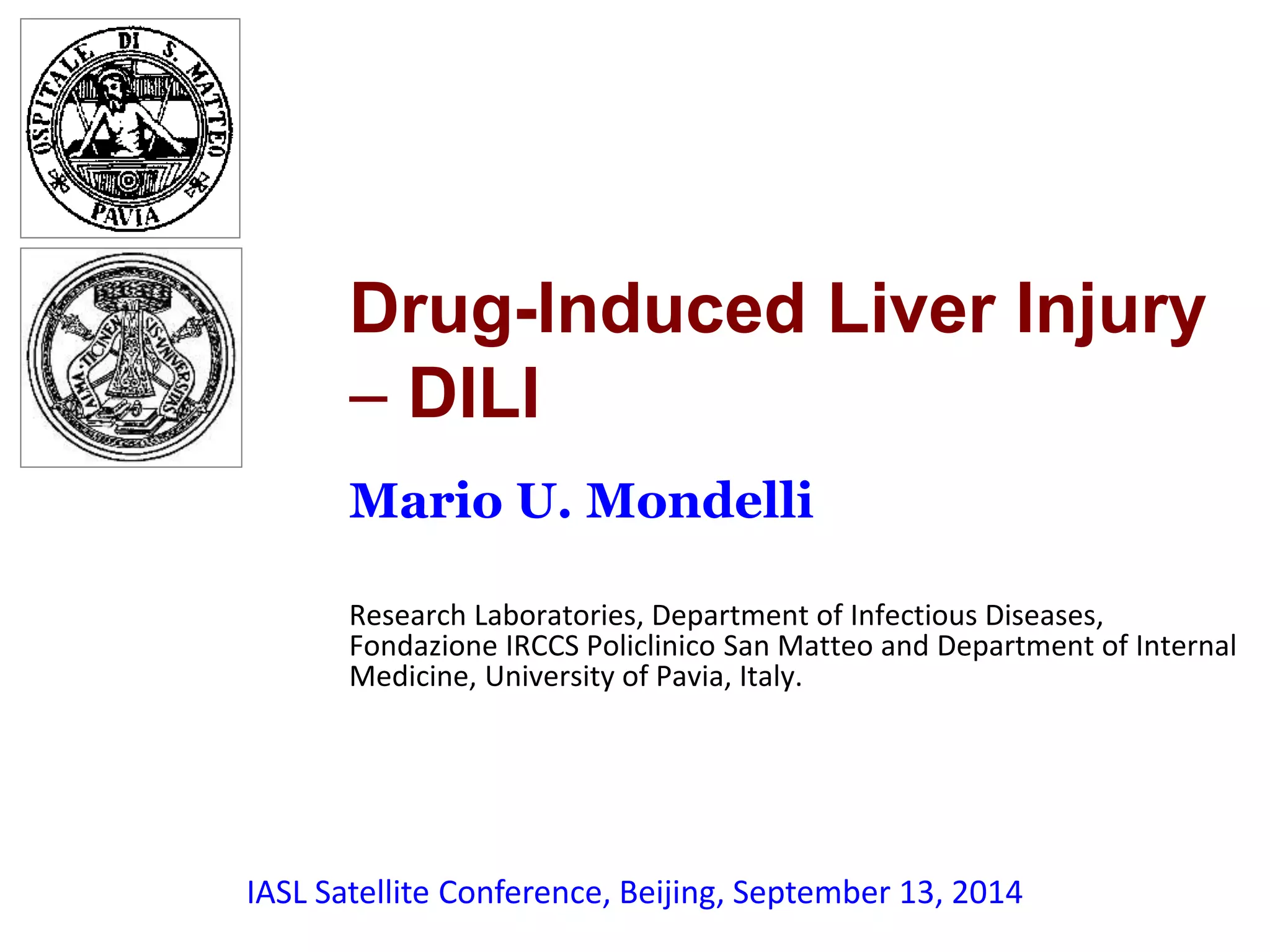 OSPITALE DI S. MATTEO
PAVIA

ALMA TICINENSIS UNIVERSITAS

Drug-Induced Liver Injury – DILI

Mario U. Mondelli

Research Laboratories, Department of Infectious Diseases, Fondazione IRCCS Policlinico San Matteo and Department of Internal Medicine, University of Pavia, Italy.

IASL Satellite Conference, Beijing, September 13, 2014